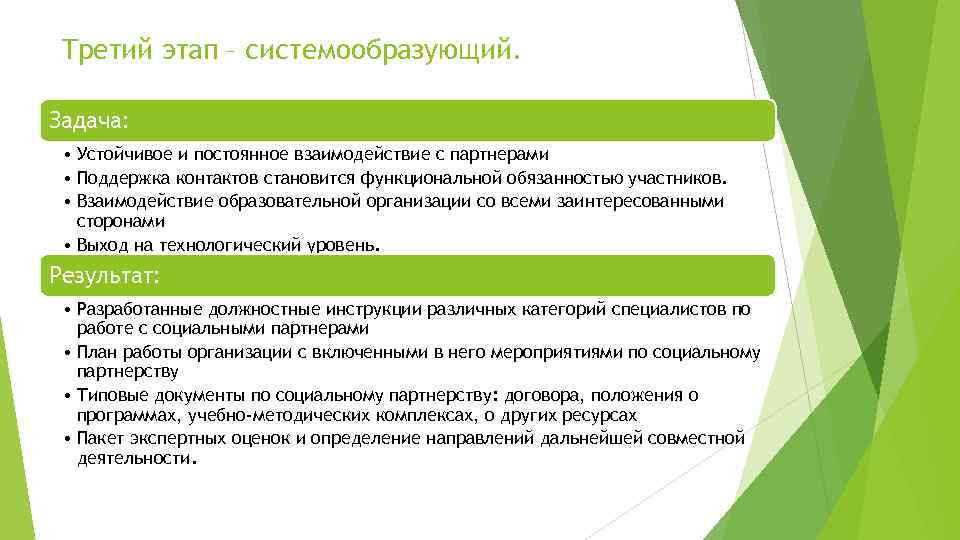 Третий этап – системообразующий.

Задача:

• Устойчивое и постоянное взаимодействие с партнерами
• Поддержка контактов становится функциональной обязанностью участников.
• Взаимодействие образовательной организации со всеми заинтересованными сторонами
• Выход на технологический уровень.

Результат:

• Разработанные должностные инструкции различных категорий специалистов по работе с социальными партнерами
• План работы организации с включенными в него мероприятиями по социальному партнерству
• Типовые документы по социальному партнерству: договора, положения о программах, учебно-методических комплексах, о других ресурсах
• Пакет экспертных оценок и определение направлений дальнейшей совместной деятельности.